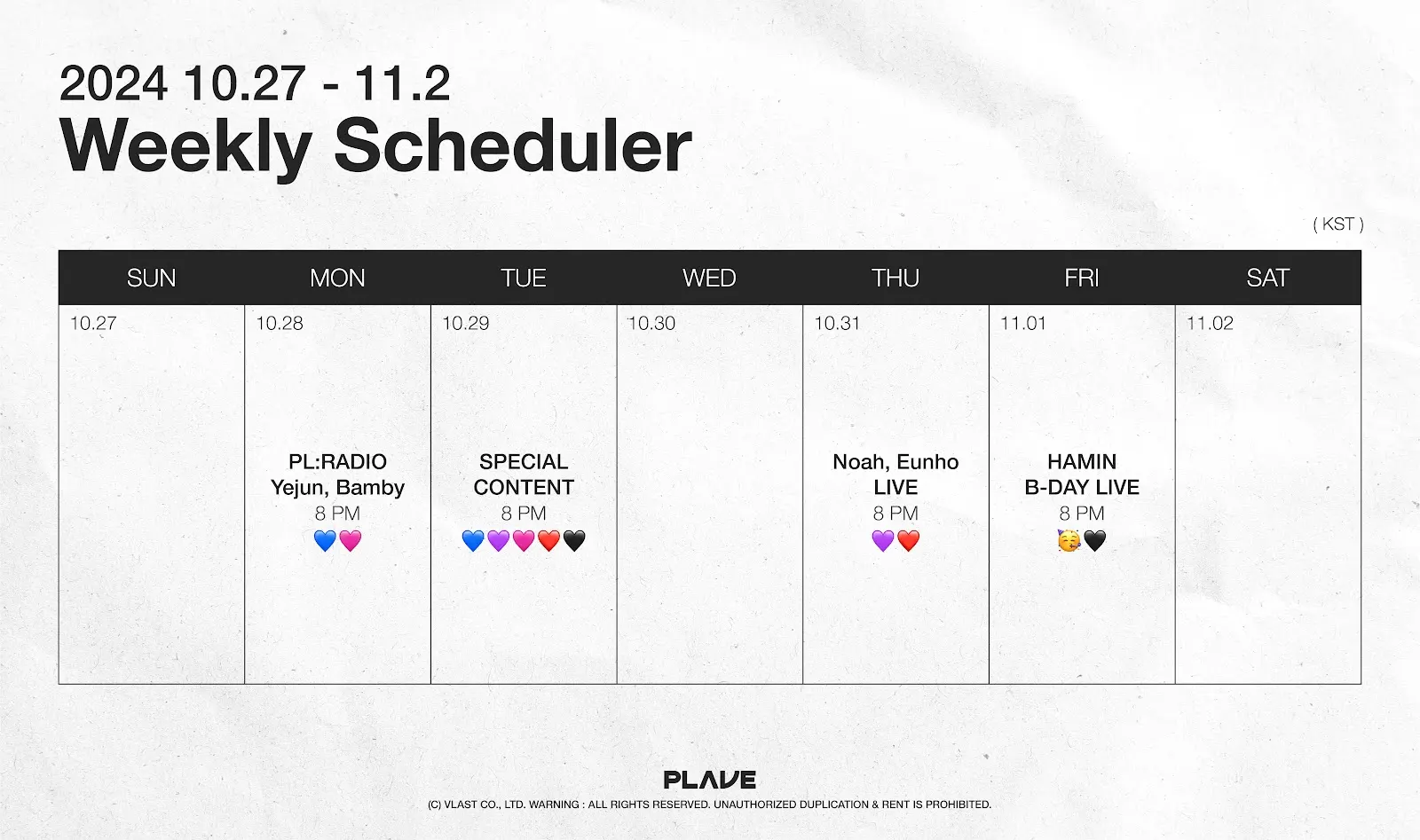 2024 10.27 - 11.2
Weekly Scheduler

( KST )

| SUN | MON | TUE | WED | THU | FRI | SAT |
|---|---|---|---|---|---|---|
| 10.27 | 10.28 PL:RADIO Yejun, Bamby 8 PM 💙💗 | 10.29 SPECIAL CONTENT 8 PM 💙💜💗❤️🖤 | 10.30 | 10.31 Noah, Eunho LIVE 8 PM 💜❤️ | 11.01 HAMIN B-DAY LIVE 8 PM 🥳🖤 | 11.02 |

PLAVE
(C) VLAST CO., LTD. WARNING : ALL RIGHTS RESERVED. UNAUTHORIZED DUPLICATION & RENT IS PROHIBITED.